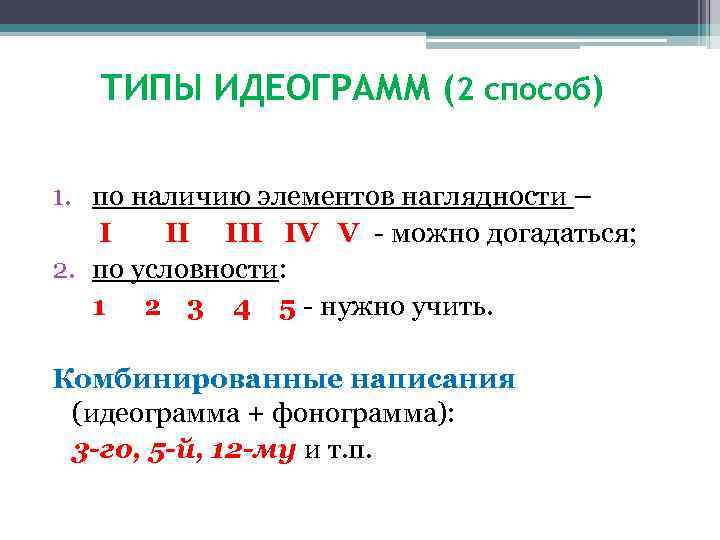 ТИПЫ ИДЕОГРАММ (2 способ)

1. по наличию элементов наглядности –
I II III IV V - можно догадаться;
2. по условности:
1 2 3 4 5 - нужно учить.

Комбинированные написания (идеограмма + фонограмма):
3-го, 5-й, 12-му и т.п.